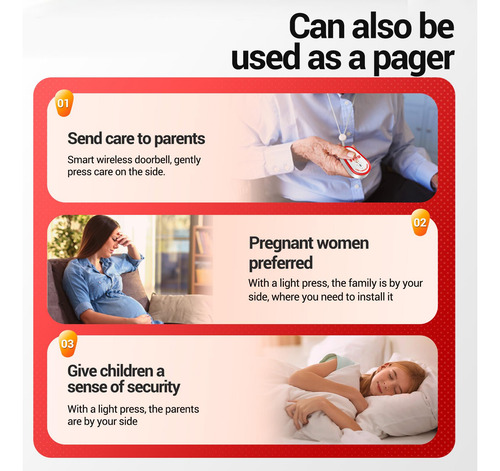 Can also be used as a pager

01

Send care to parents

Smart wireless doorbell, gently press care on the side.

02

Pregnant women preferred

With a light press, the family is by your side, where you need to install it

03

Give children a sense of security

With a light press, the parents are by your side